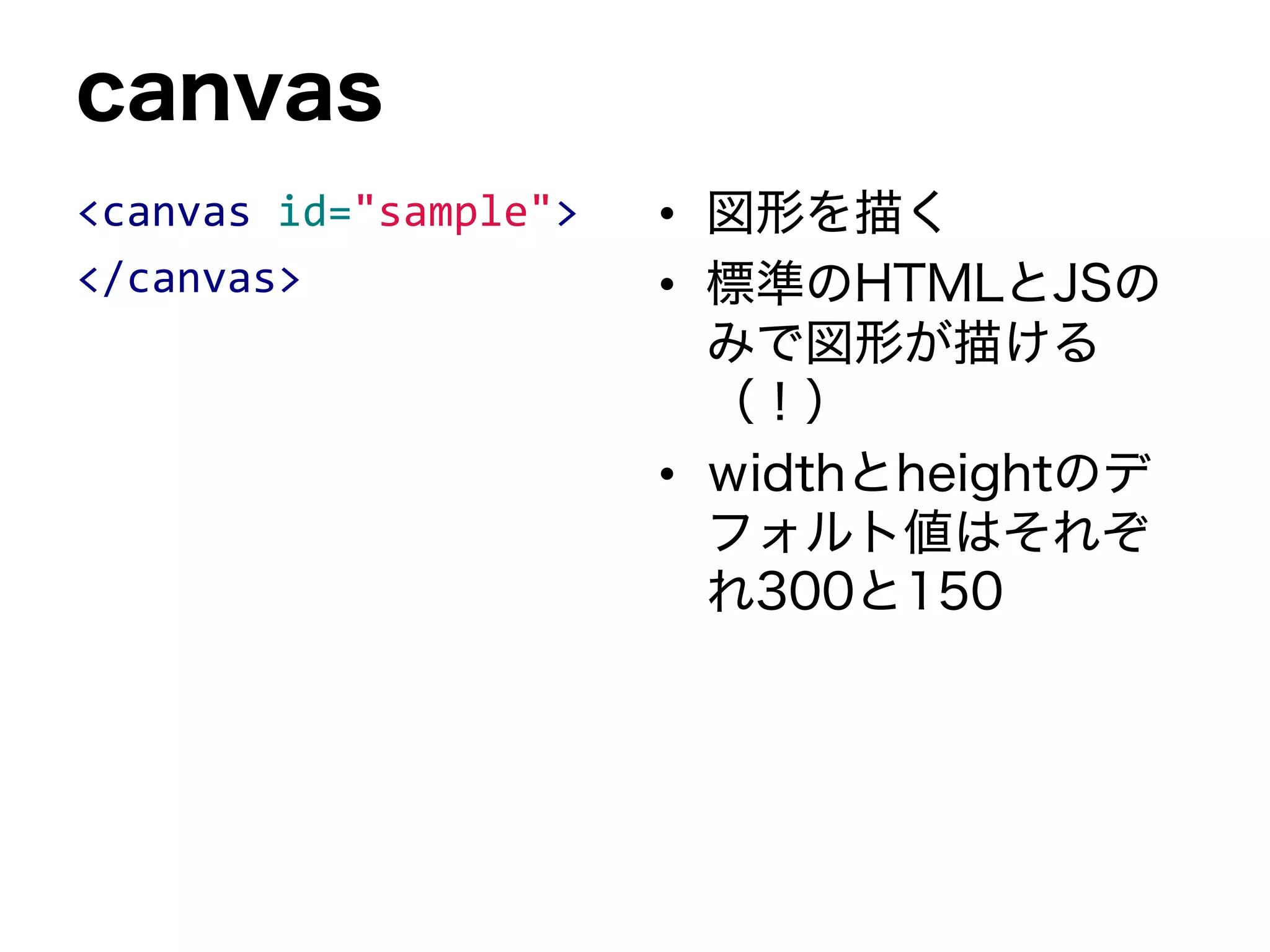 canvas

<canvas id="sample">
</canvas>

• 図形を描く
• 標準のHTMLとJSのみで図形が描ける（！）
• widthとheightのデフォルト値はそれぞれ300と150